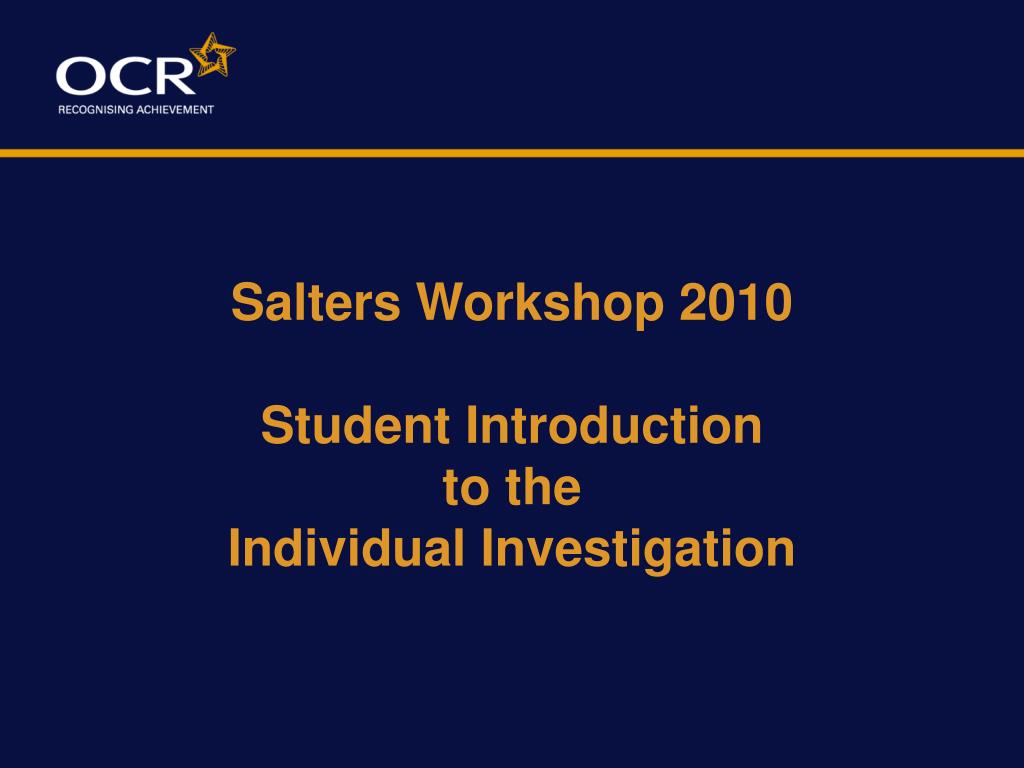 OCR
RECOGNISING ACHIEVEMENT

Salters Workshop 2010

Student Introduction
to the
Individual Investigation